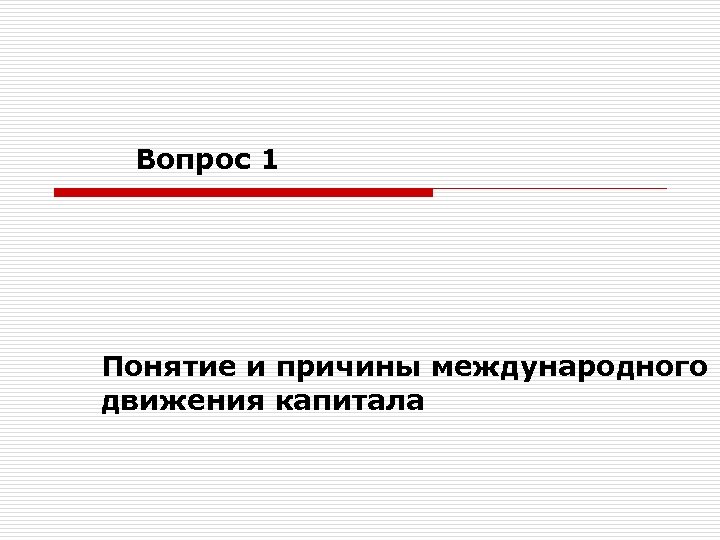 Вопрос 1

Понятие и причины международного движения капитала